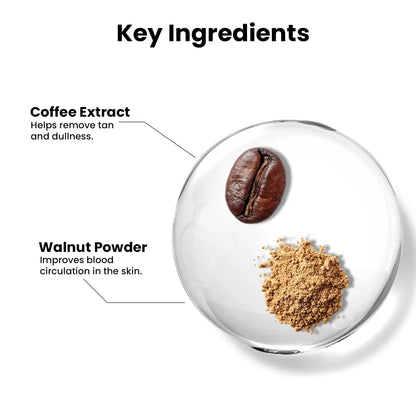 Key Ingredients

Coffee Extract
Helps remove tan and dullness.

Walnut Powder
Improves blood circulation in the skin.